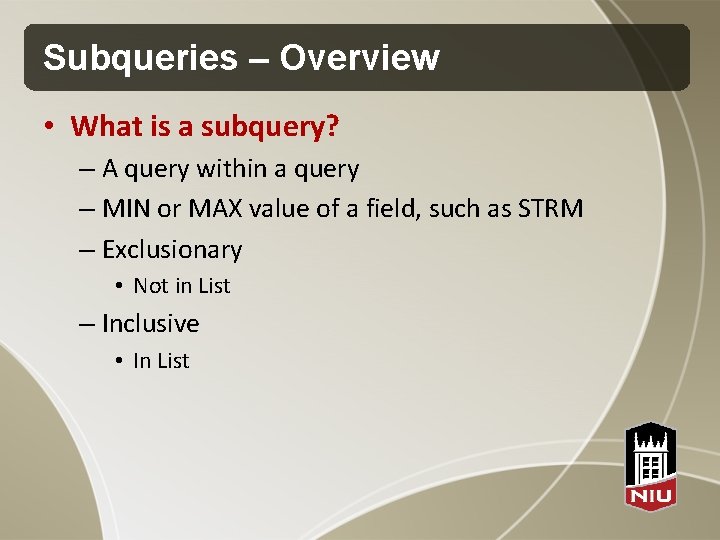 Subqueries – Overview

• What is a subquery?
– A query within a query
– MIN or MAX value of a field, such as STRM
– Exclusionary
• Not in List
– Inclusive
• In List

NIU